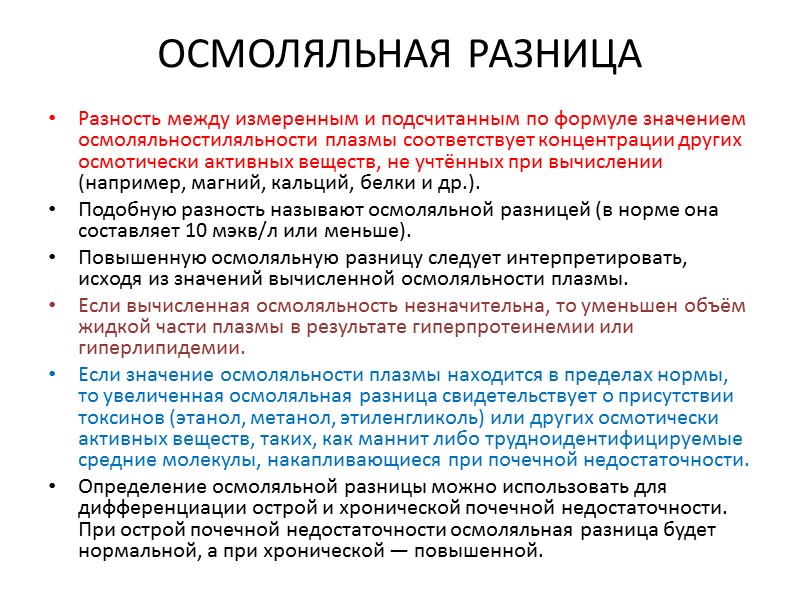 ОСМОЛЯЛЬНАЯ РАЗНИЦА

• Разность между измеренным и подсчитанным по формуле значением осмоляльностиляльности плазмы соответствует концентрации других осмотически активных веществ, не учтённых при вычислении (например, магний, кальций, белки и др.).

• Подобную разность называют осмоляльной разницей (в норме она составляет 10 мэкв/л или меньше).

• Повышенную осмоляльную разницу следует интерпретировать, исходя из значений вычисленной осмоляльности плазмы.

• Если вычисленная осмоляльность незначительна, то уменьшен объём жидкой части плазмы в результате гиперпротеинемии или гиперлипидемии.

• Если значение осмоляльности плазмы находится в пределах нормы, то увеличенная осмоляльная разница свидетельствует о присутствии токсинов (этанол, метанол, этиленгликоль) или других осмотически активных веществ, таких, как маннит либо трудноидентифицируемые средние молекулы, накапливающиеся при почечной недостаточности.

• Определение осмоляльной разницы можно использовать для дифференциации острой и хронической почечной недостаточности. При острой почечной недостаточности осмоляльная разница будет нормальной, а при хронической — повышенной.